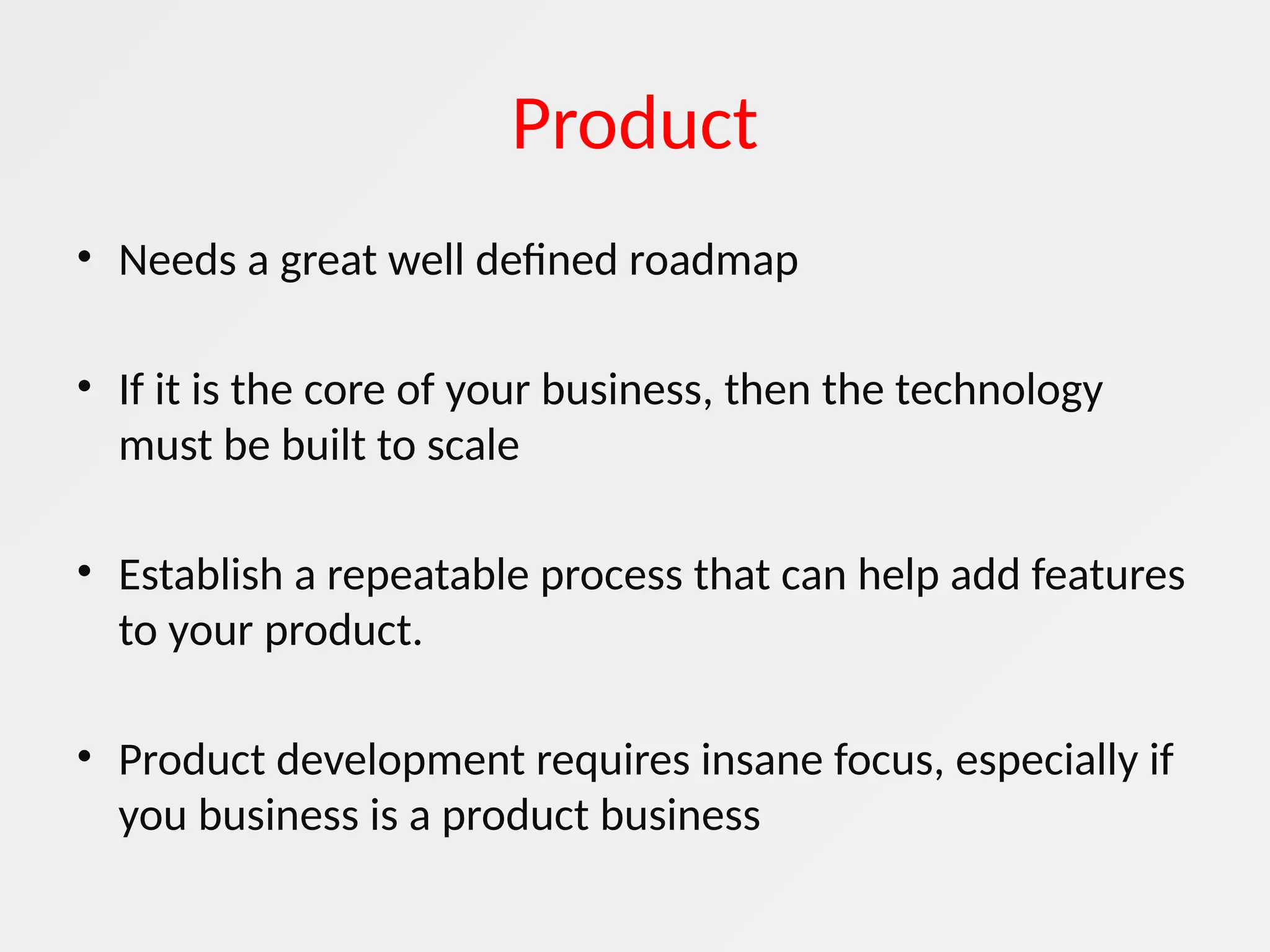 Product

• Needs a great well defined roadmap

• If it is the core of your business, then the technology must be built to scale

• Establish a repeatable process that can help add features to your product.

• Product development requires insane focus, especially if you business is a product business